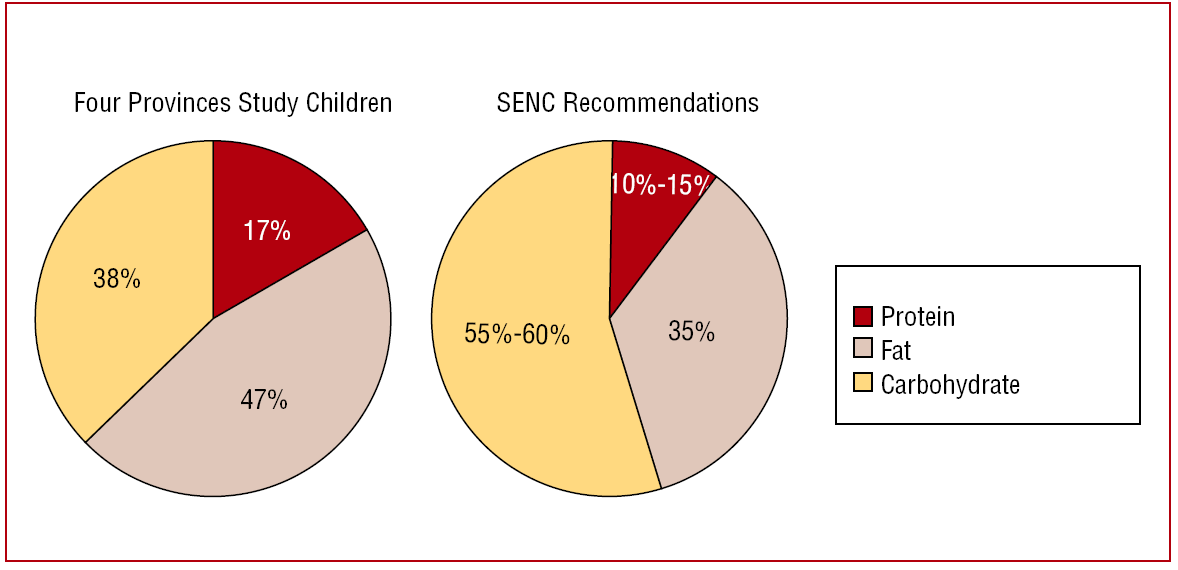 Four Provinces Study Children

17%

38%

47%

SENC Recommendations

10%-15%

55%-60%

35%

Protein
Fat
Carbohydrate